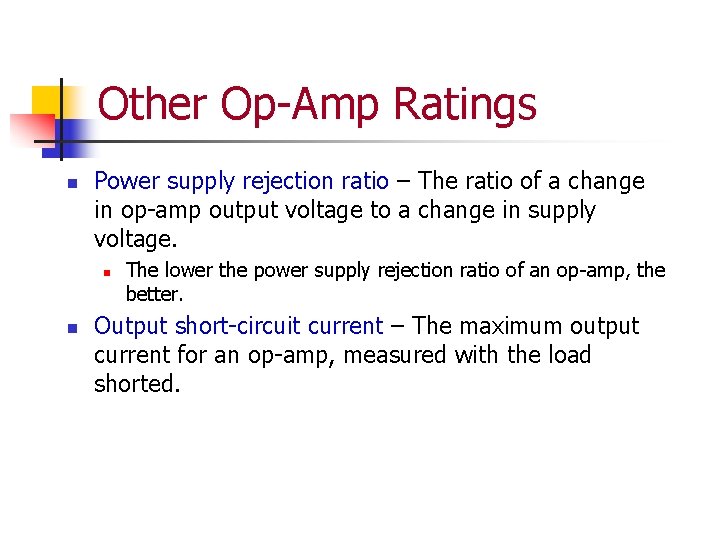 Other Op-Amp Ratings

Power supply rejection ratio – The ratio of a change in op-amp output voltage to a change in supply voltage.

The lower the power supply rejection ratio of an op-amp, the better.

Output short-circuit current – The maximum output current for an op-amp, measured with the load shorted.